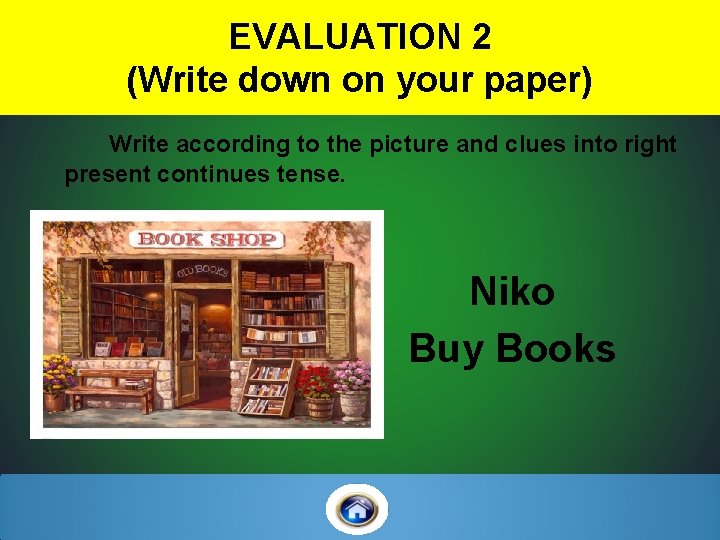 EVALUATION 2
(Write down on your paper)

Write according to the picture and clues into right present continues tense.

BOOK SHOP

OLD BOOKS

Niko
Buy Books